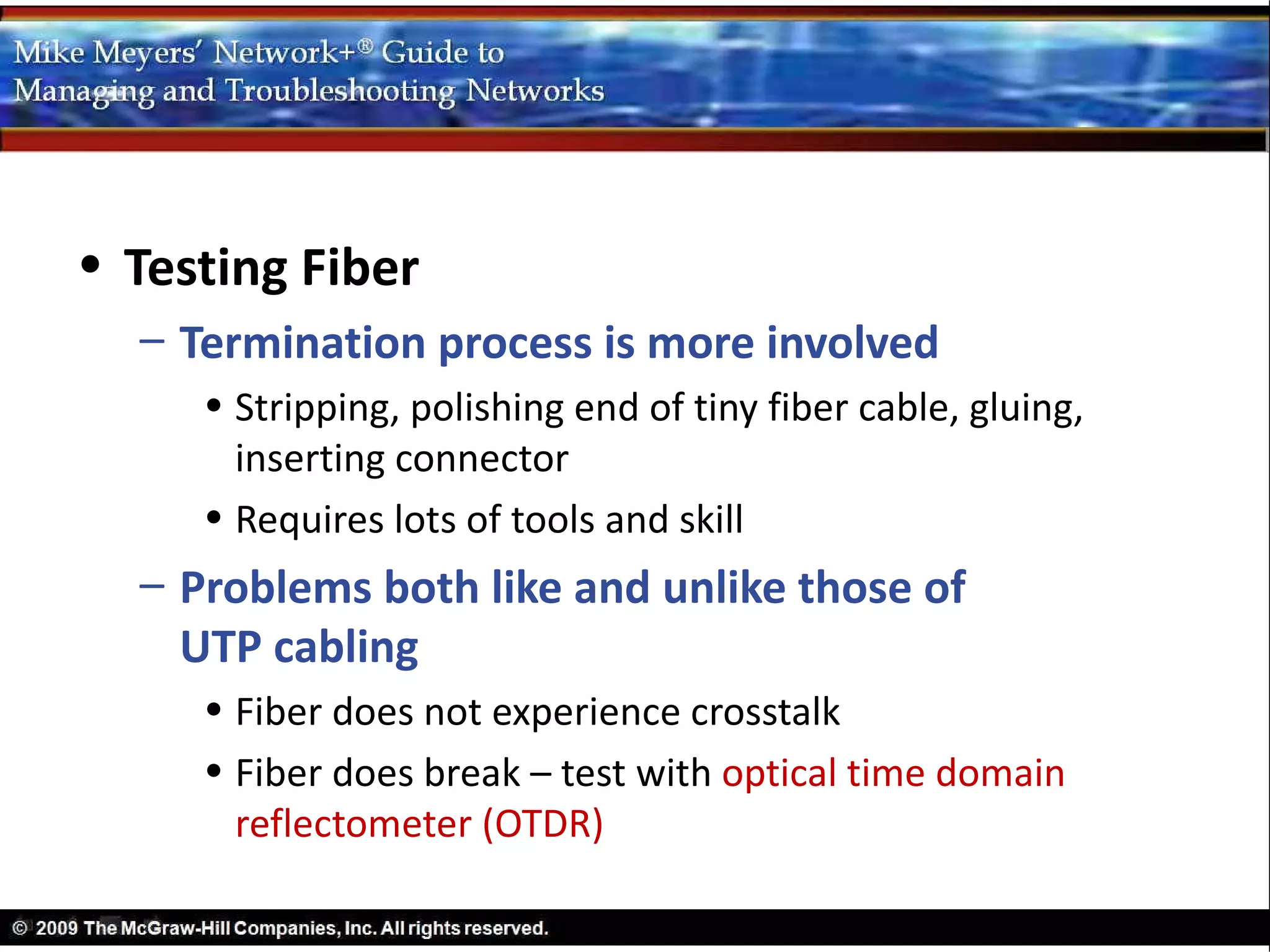 Mike Meyers' Network+® Guide to
Managing and Troubleshooting Networks

• Testing Fiber
– Termination process is more involved
• Stripping, polishing end of tiny fiber cable, gluing, inserting connector
• Requires lots of tools and skill
– Problems both like and unlike those of UTP cabling
• Fiber does not experience crosstalk
• Fiber does break – test with optical time domain reflectometer (OTDR)

© 2009 The McGraw-Hill Companies, Inc. All rights reserved.